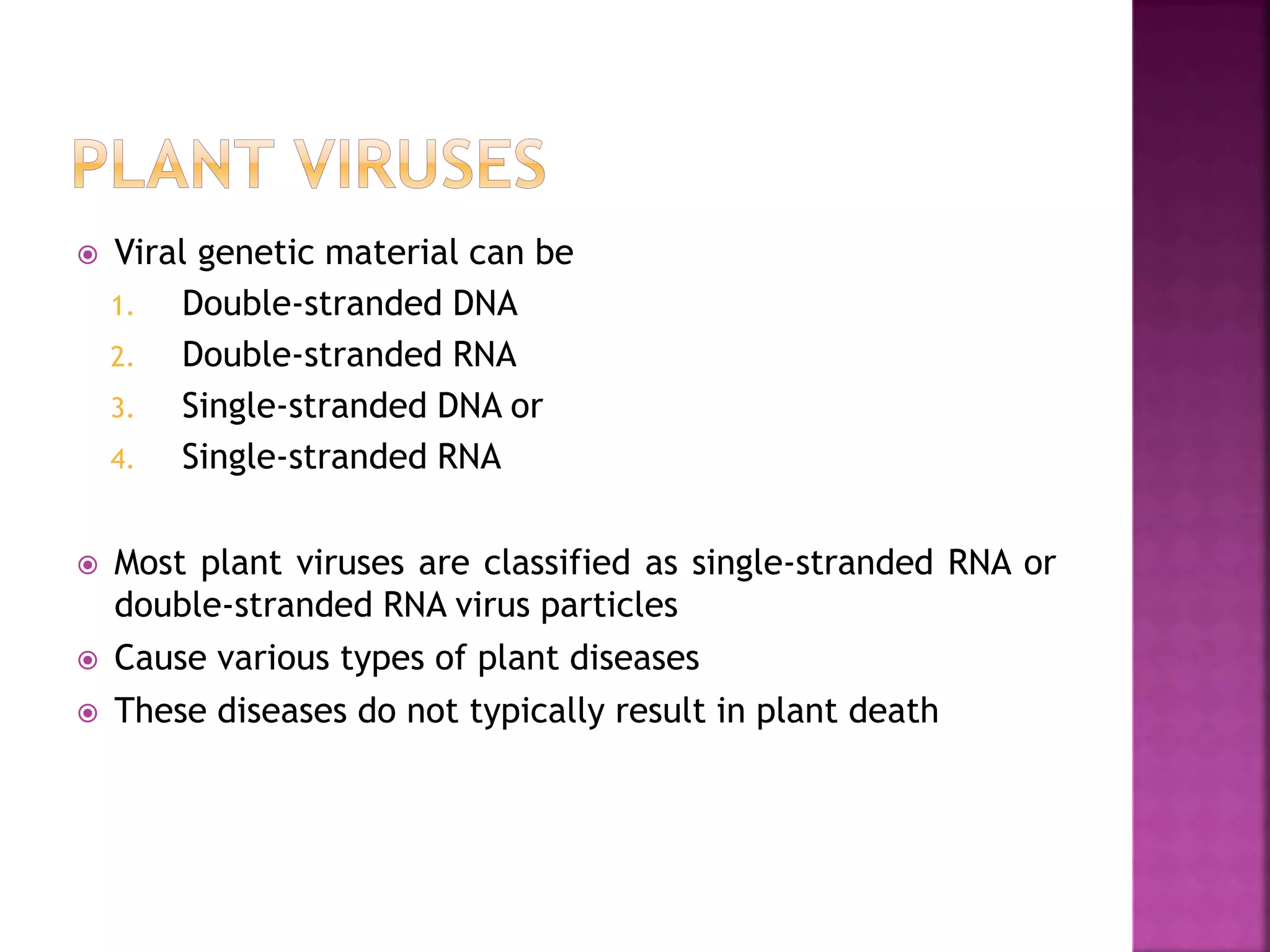 PLANT VIRUSES

Viral genetic material can be
1. Double-stranded DNA
2. Double-stranded RNA
3. Single-stranded DNA or
4. Single-stranded RNA

Most plant viruses are classified as single-stranded RNA or double-stranded RNA virus particles

Cause various types of plant diseases

These diseases do not typically result in plant death